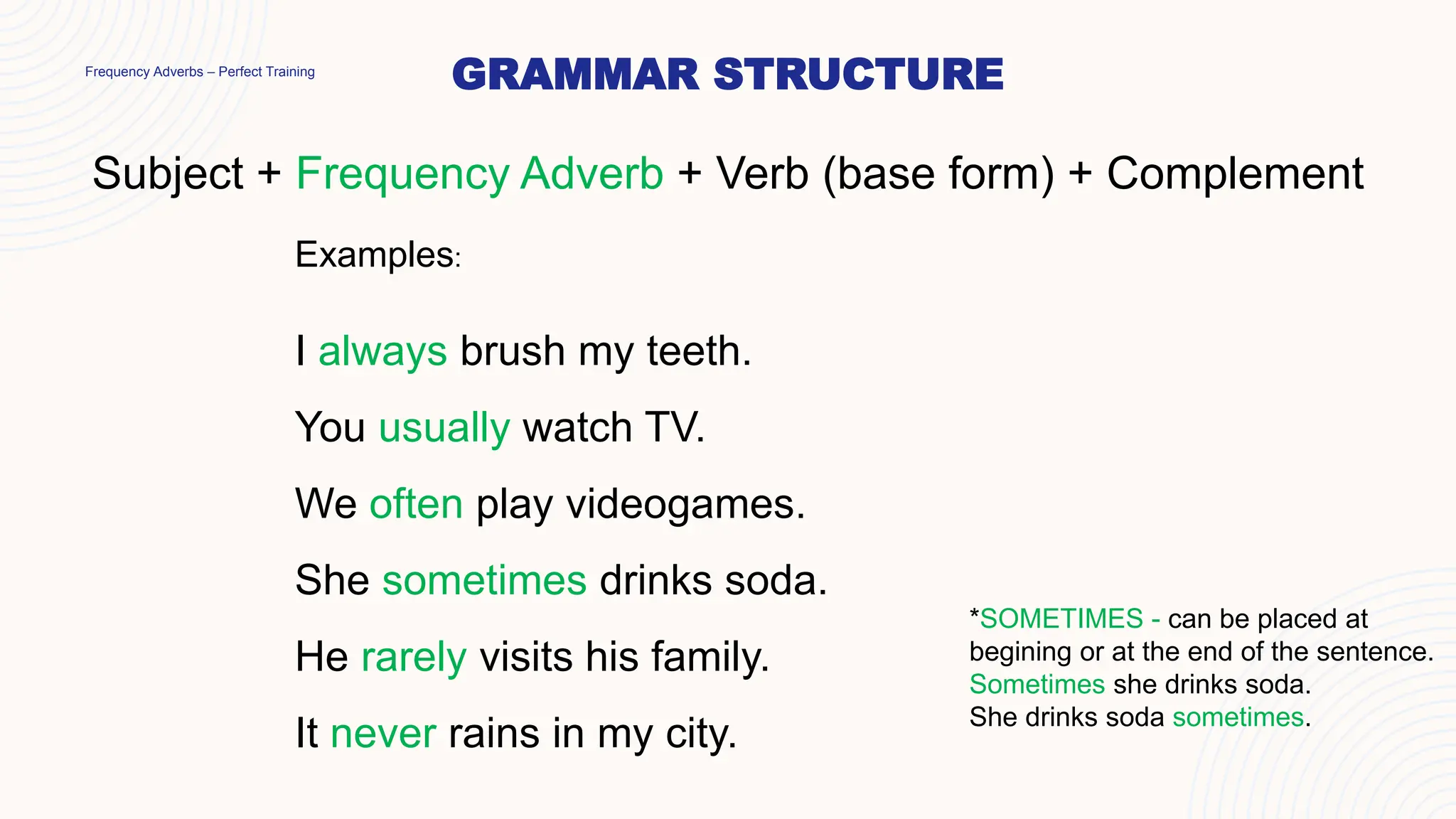 Frequency Adverbs – Perfect Training

GRAMMAR STRUCTURE

Subject + Frequency Adverb + Verb (base form) + Complement

Examples:

I always brush my teeth.

You usually watch TV.

We often play videogames.

She sometimes drinks soda.

He rarely visits his family.

It never rains in my city.

*SOMETIMES - can be placed at begining or at the end of the sentence.
Sometimes she drinks soda.
She drinks soda sometimes.